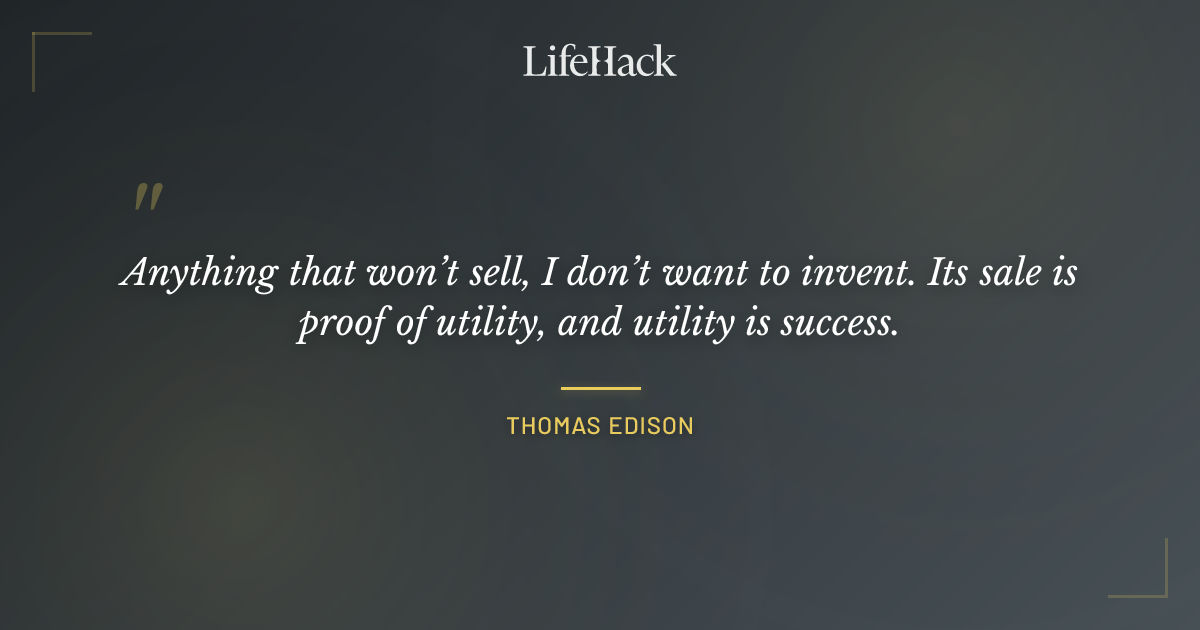 LifeHack

"

Anything that won't sell, I don't want to invent. Its sale is proof of utility, and utility is success.

THOMAS EDISON